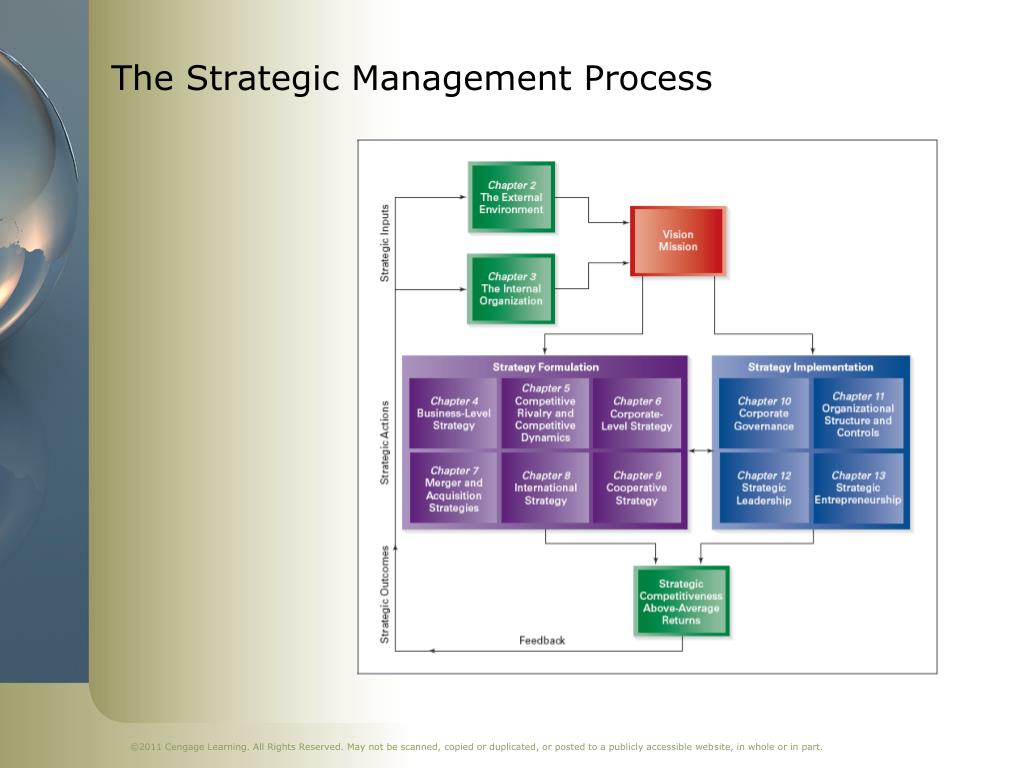 The Strategic Management Process

Strategic Inputs

Chapter 2
The External Environment

Chapter 3
The Internal Organization

Vision
Mission

Strategic Actions

Strategy Formulation

Chapter 4
Business-Level Strategy

Chapter 5
Competitive Rivalry and Competitive Dynamics

Chapter 6
Corporate-Level Strategy

Chapter 7
Merger and Acquisition Strategies

Chapter 8
International Strategy

Chapter 9
Cooperative Strategy

Strategy Implementation

Chapter 10
Corporate Governance

Chapter 11
Organizational Structure and Controls

Chapter 12
Strategic Leadership

Chapter 13
Strategic Entrepreneurship

Strategic Outcomes

Strategic Competitiveness
Above-Average Returns

Feedback

©2011 Cengage Learning. All Rights Reserved. May not be scanned, copied or duplicated, or posted to a publicly accessible website, in whole or in part.